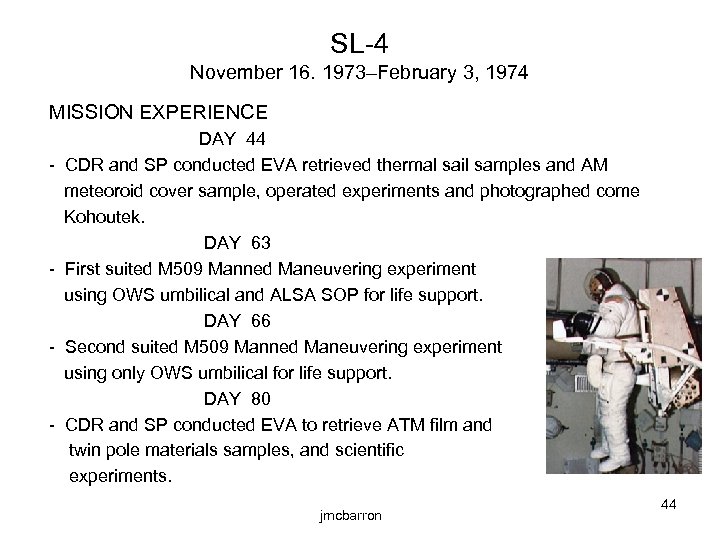 SL-4
November 16. 1973–February 3, 1974

MISSION EXPERIENCE

DAY 44

- CDR and SP conducted EVA retrieved thermal sail samples and AM meteoroid cover sample, operated experiments and photographed come Kohoutek.

DAY 63

- First suited M509 Manned Maneuvering experiment using OWS umbilical and ALSA SOP for life support.

DAY 66

- Second suited M509 Manned Maneuvering experiment using only OWS umbilical for life support.

DAY 80

- CDR and SP conducted EVA to retrieve ATM film and twin pole materials samples, and scientific experiments.

jmcbarron

44